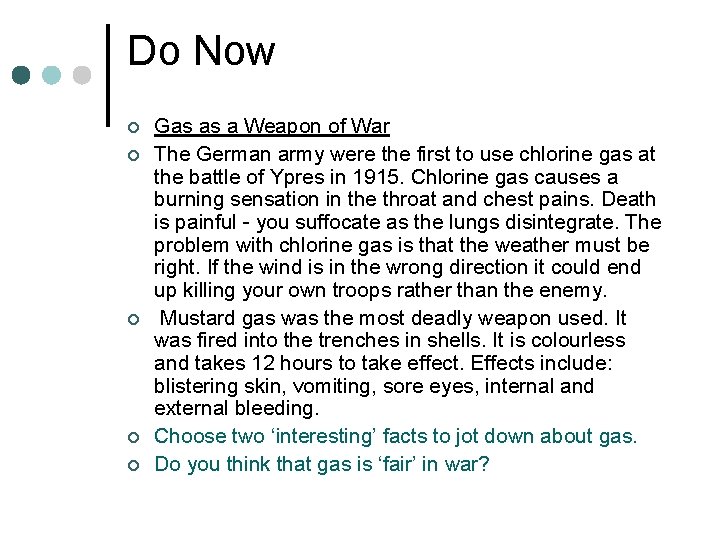 Do Now

Gas as a Weapon of War

The German army were the first to use chlorine gas at the battle of Ypres in 1915. Chlorine gas causes a burning sensation in the throat and chest pains. Death is painful - you suffocate as the lungs disintegrate. The problem with chlorine gas is that the weather must be right. If the wind is in the wrong direction it could end up killing your own troops rather than the enemy.

Mustard gas was the most deadly weapon used. It was fired into the trenches in shells. It is colourless and takes 12 hours to take effect. Effects include: blistering skin, vomiting, sore eyes, internal and external bleeding.

Choose two ‘interesting’ facts to jot down about gas.

Do you think that gas is ‘fair’ in war?